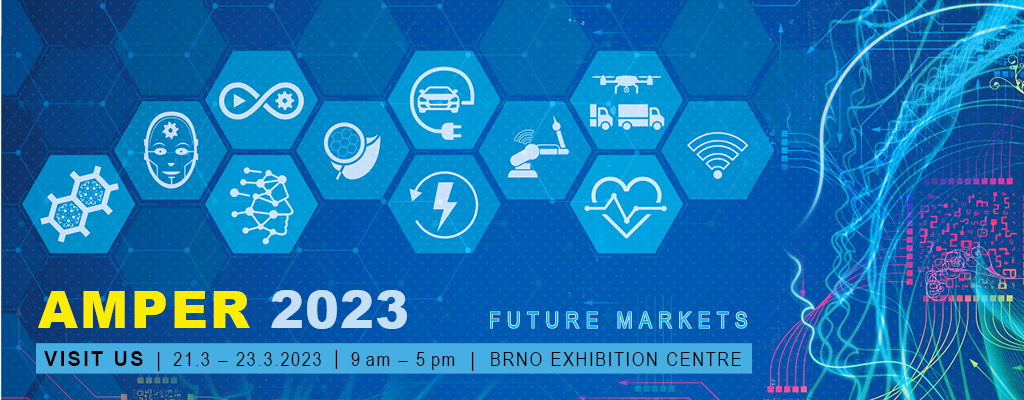 AMPER 2023

FUTURE MARKETS

VISIT US | 21.3 – 23.3.2023 | 9 am – 5 pm | BRNO EXHIBITION CENTRE